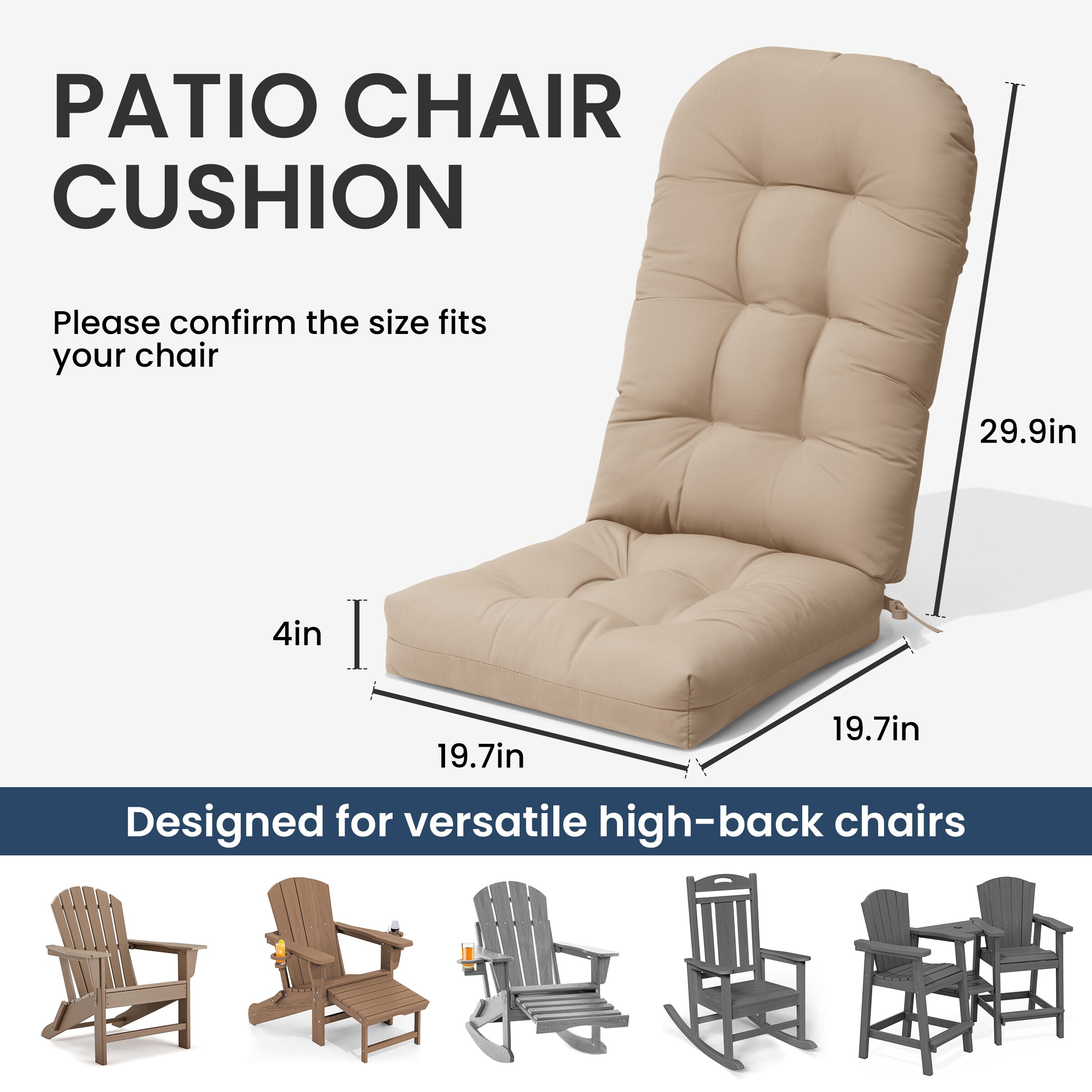 PATIO CHAIR CUSHION

Please confirm the size fits your chair

29.9in

4in

19.7in

19.7in

Designed for versatile high-back chairs